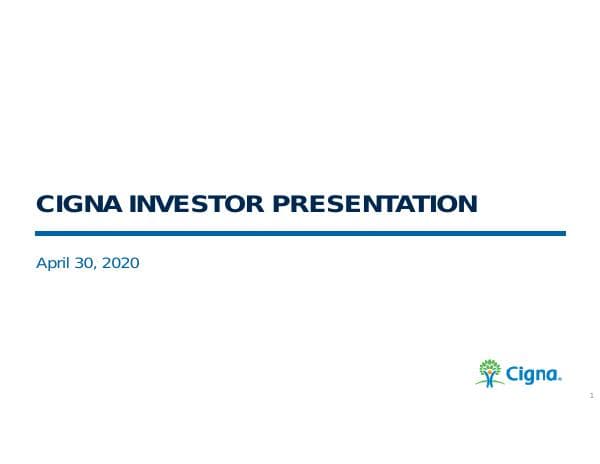 CIGNA INVESTOR PRESENTATION

April 30, 2020

Cigna.

1